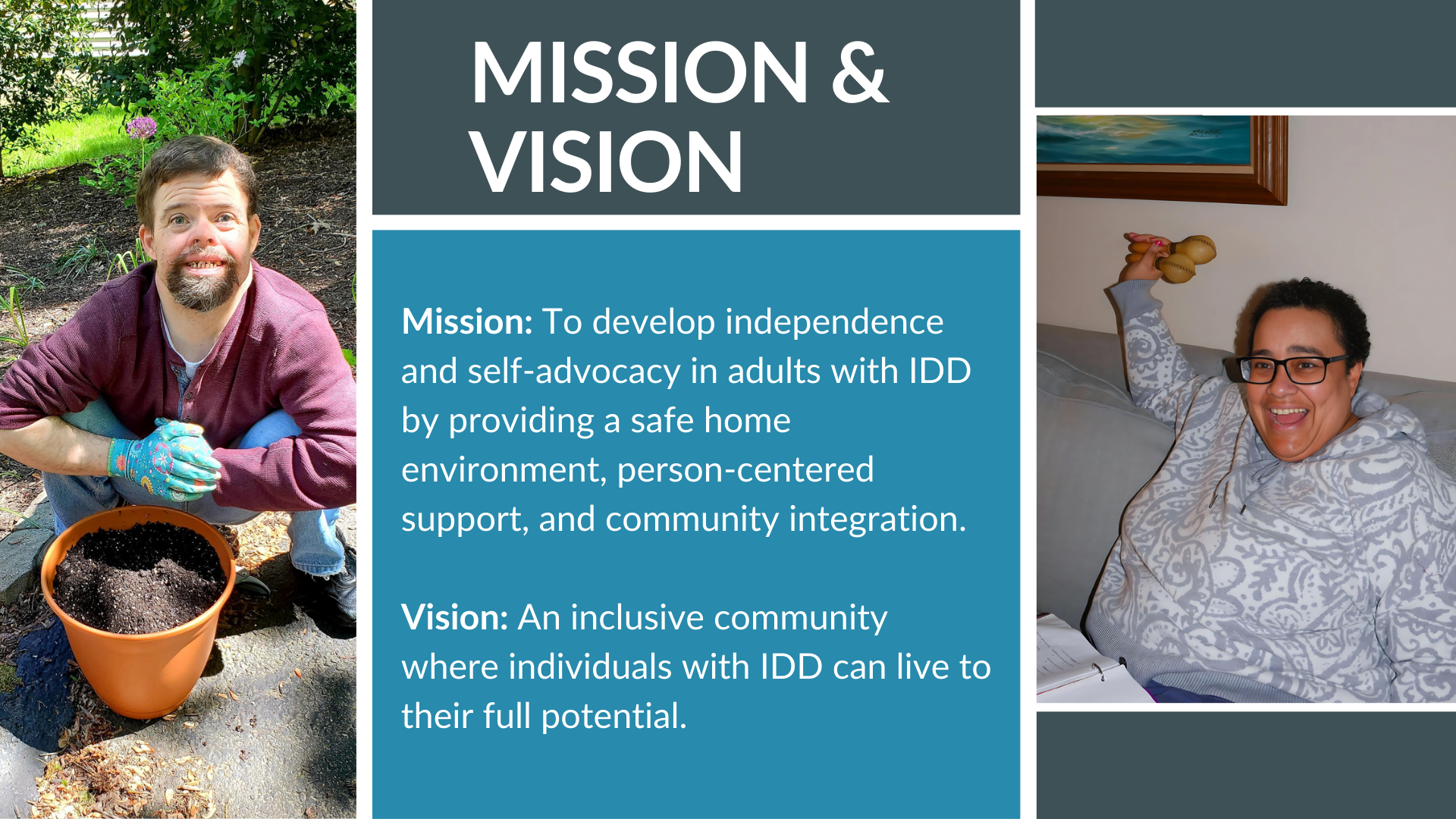 MISSION & VISION

Mission: To develop independence and self-advocacy in adults with IDD by providing a safe home environment, person-centered support, and community integration.

Vision: An inclusive community where individuals with IDD can live to their full potential.